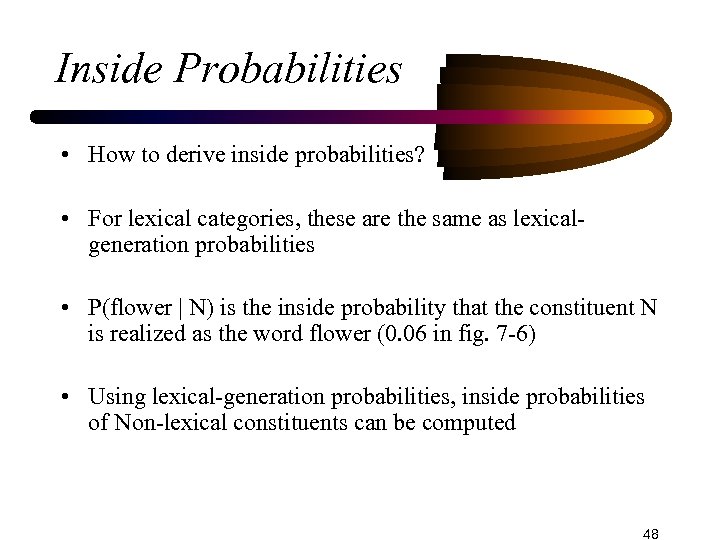 Inside Probabilities

• How to derive inside probabilities?

• For lexical categories, these are the same as lexical-generation probabilities

• P(flower | N) is the inside probability that the constituent N is realized as the word flower (0.06 in fig. 7-6)

• Using lexical-generation probabilities, inside probabilities of Non-lexical constituents can be computed

48